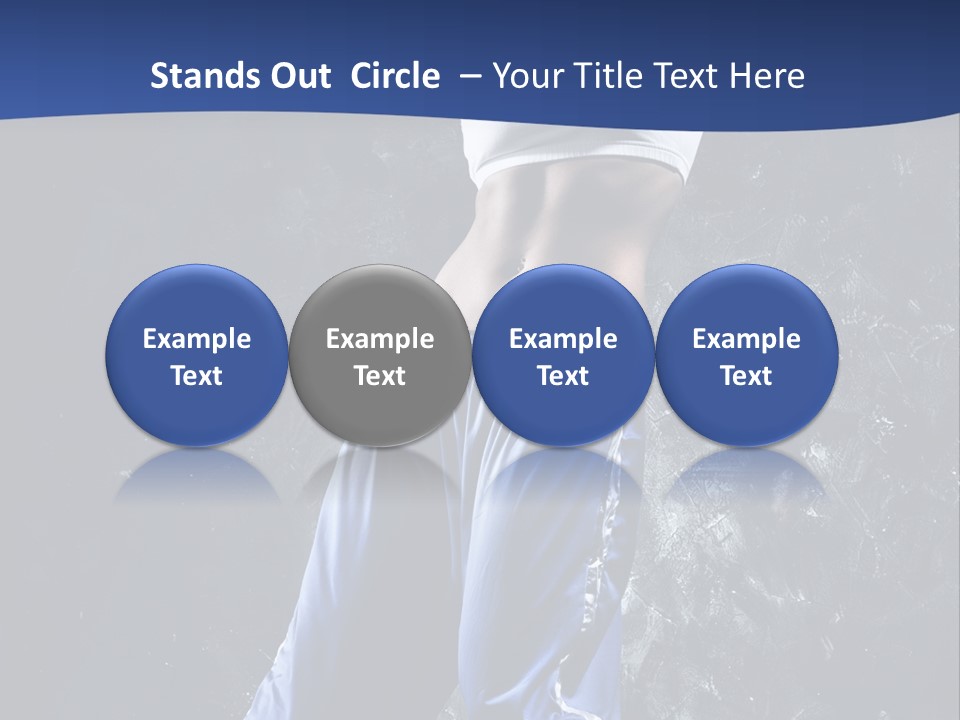 Stands Out Circle – Your Title Text Here

Example Text

Example Text

Example Text

Example Text